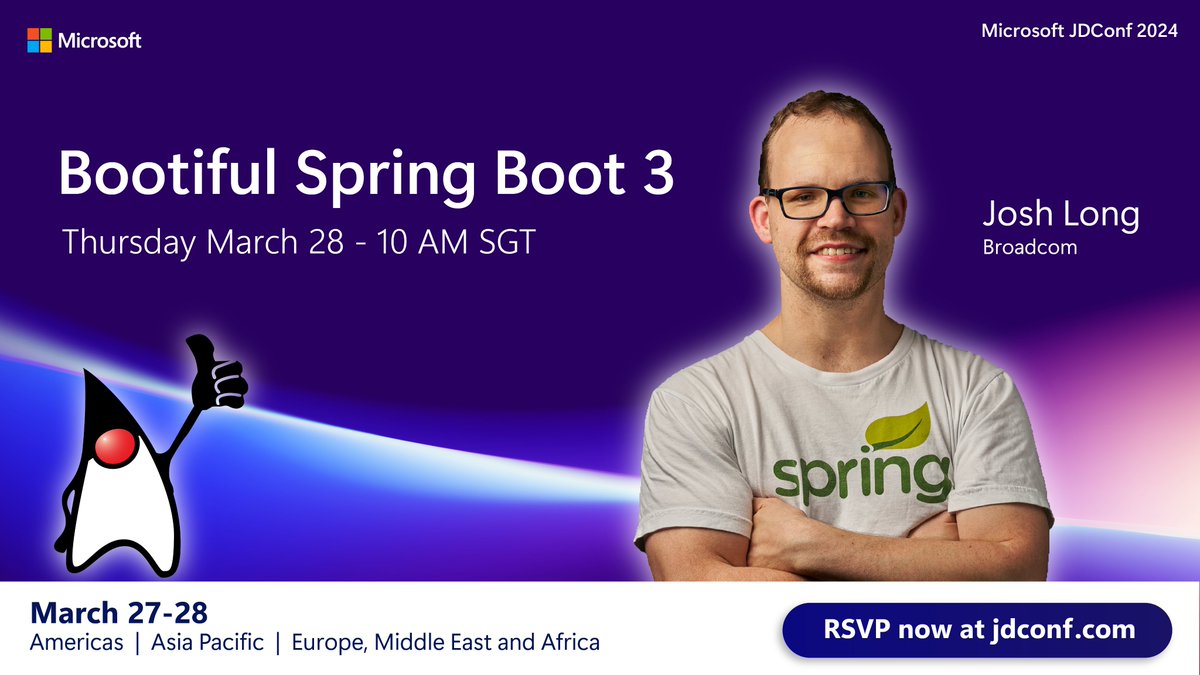 Microsoft

Microsoft JDConf 2024

Bootiful Spring Boot 3

Thursday March 28 - 10 AM SGT

Josh Long
Broadcom

spring

March 27-28
Americas | Asia Pacific | Europe, Middle East and Africa

RSVP now at jdconf.com